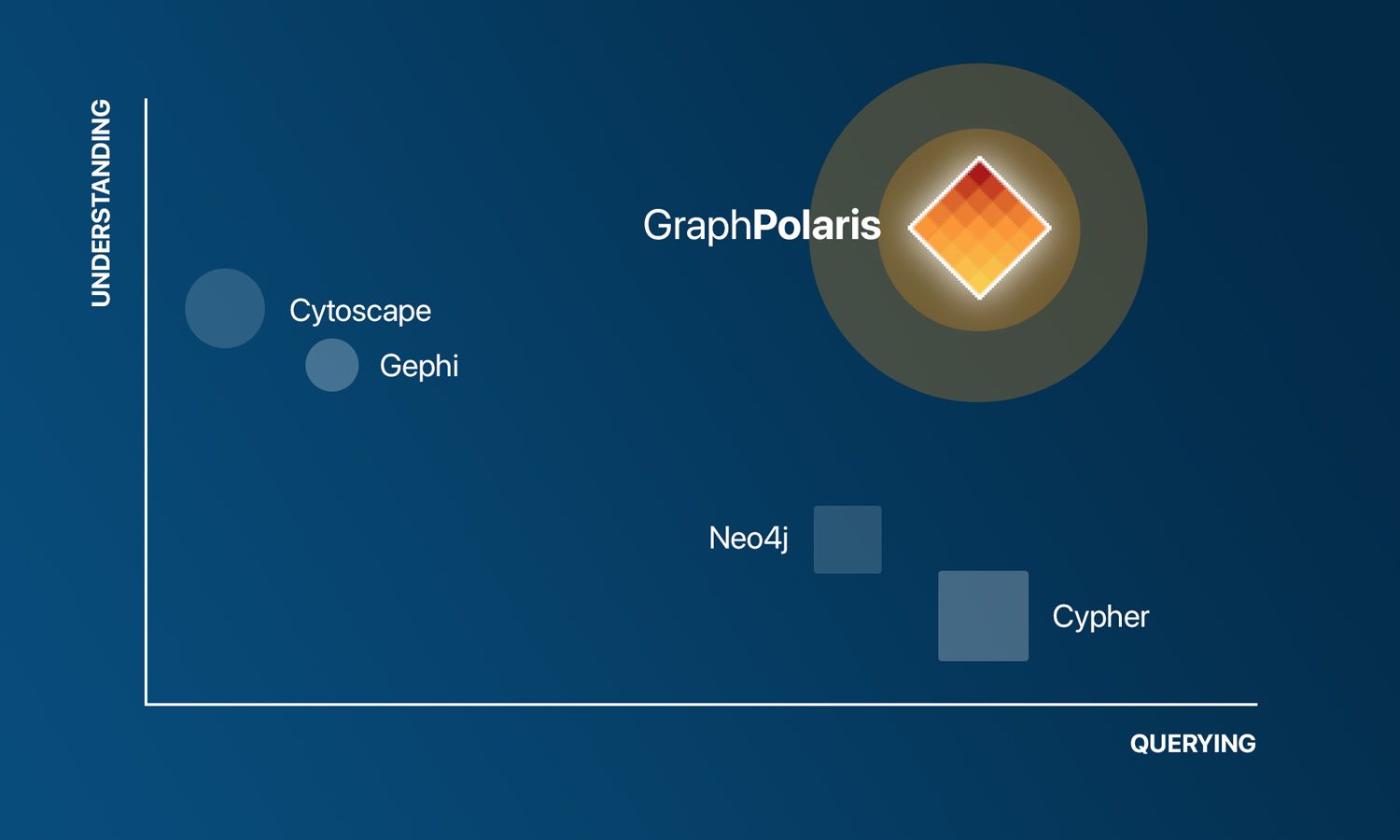 UNDERSTANDING

GraphPolaris

Cytoscape

Gephi

Neo4j

Cypher

QUERYING